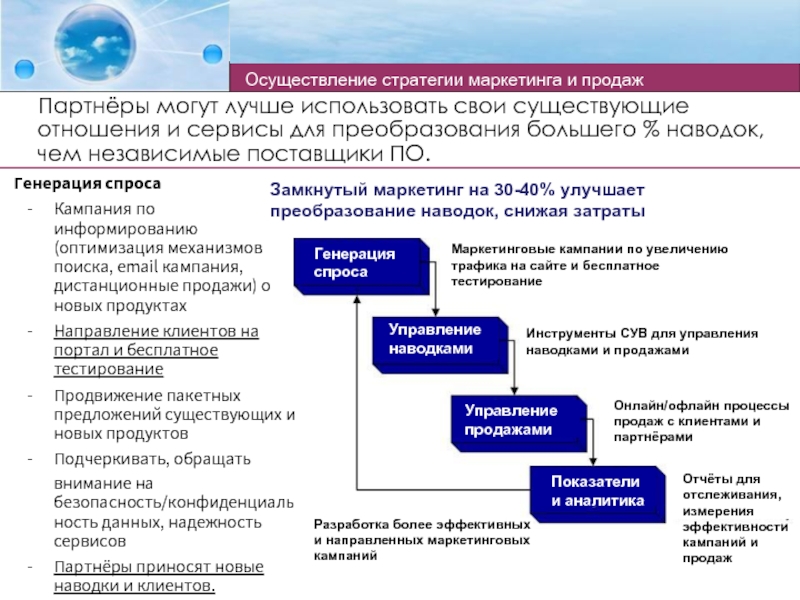 Осуществление стратегии маркетинга и продаж

Партнёры могут лучше использовать свои существующие отношения и сервисы для преобразования большего % наводок, чем независимые поставщики ПО.

Генерация спроса

- Кампания по информированию (оптимизация механизмов поиска, email кампания, дистанционные продажи) о новых продуктах
- Направление клиентов на портал и бесплатное тестирование
- Продвижение пакетных предложений существующих и новых продуктов
- Подчеркивать, обращать внимание на безопасность/конфиденциальность данных, надежность сервисов
- Партнёры приносят новые наводки и клиентов.

Замкнутый маркетинг на 30-40% улучшает преобразование наводок, снижая затраты

Генерация спроса

Маркетинговые кампании по увеличению трафика на сайте и бесплатное тестирование

Управление наводками

Инструменты СУВ для управления наводками и продажами

Управление продажами

Онлайн/офлайн процессы продаж с клиентами и партнёрами

Показатели и аналитика

Отчёты для отслеживания, измерения эффективности кампаний и продаж

Разработка более эффективных и направленных маркетинговых кампаний